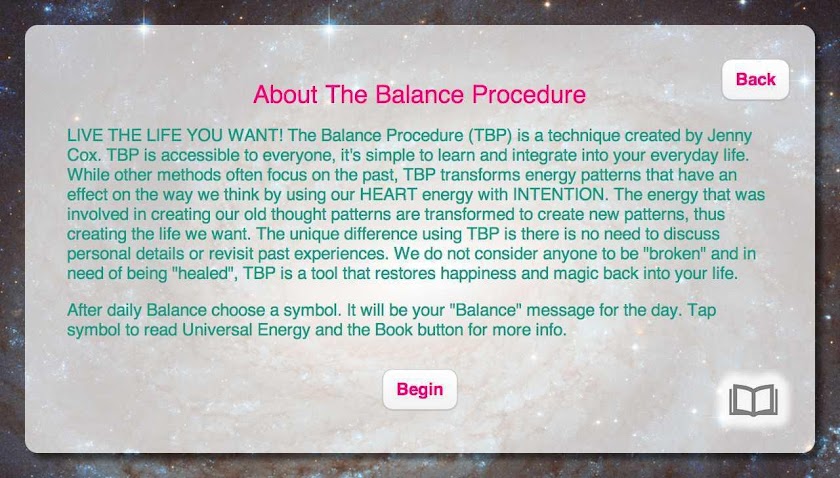 Back

About The Balance Procedure

LIVE THE LIFE YOU WANT! The Balance Procedure (TBP) is a technique created by Jenny Cox. TBP is accessible to everyone, it's simple to learn and integrate into your everyday life. While other methods often focus on the past, TBP transforms energy patterns that have an effect on the way we think by using our HEART energy with INTENTION. The energy that was involved in creating our old thought patterns are transformed to create new patterns, thus creating the life we want. The unique difference using TBP is there is no need to discuss personal details or revisit past experiences. We do not consider anyone to be "broken" and in need of being "healed", TBP is a tool that restores happiness and magic back into your life.

After daily Balance choose a symbol. It will be your "Balance" message for the day. Tap symbol to read Universal Energy and the Book button for more info.

Begin